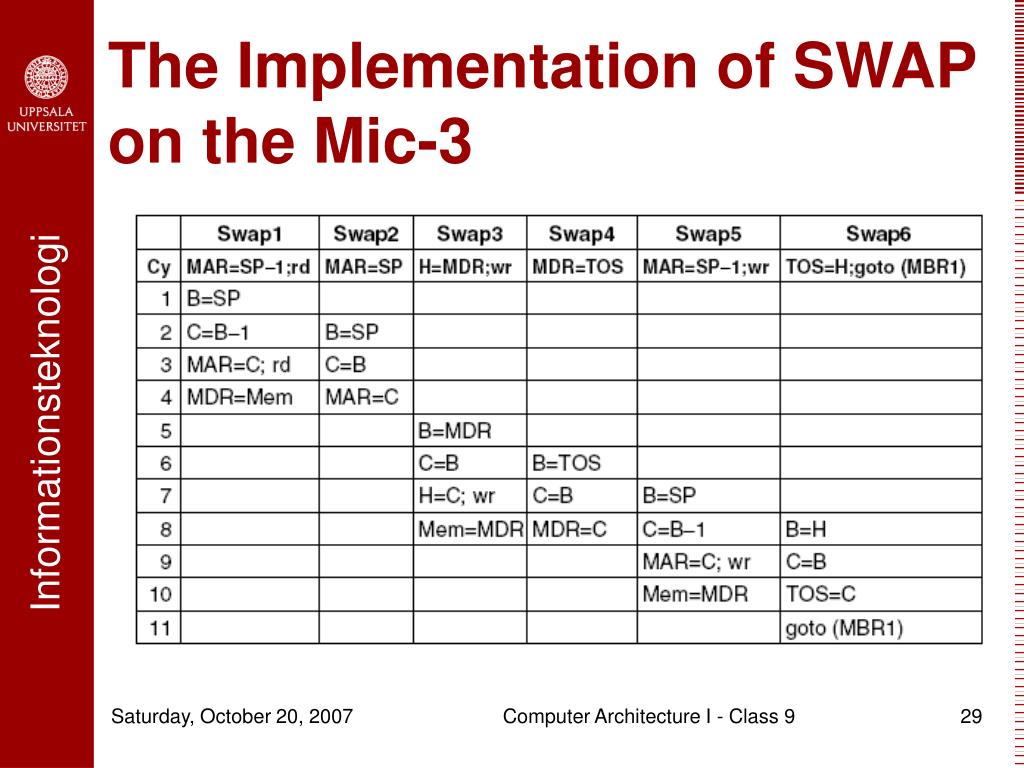 UPPSALA UNIVERSITET

Informationsteknologi

The Implementation of SWAP on the Mic-3

| | Swap1 | Swap2 | Swap3 | Swap4 | Swap5 | Swap6 |
|---|---|---|---|---|---|---|
| Cy | MAR=SP−1;rd | MAR=SP | H=MDR;wr | MDR=TOS | MAR=SP−1;wr | TOS=H;goto (MBR1) |
| 1 | B=SP | | | | | |
| 2 | C=B−1 | B=SP | | | | |
| 3 | MAR=C; rd | C=B | | | | |
| 4 | MDR=Mem | MAR=C | | | | |
| 5 | | | B=MDR | | | |
| 6 | | | C=B | B=TOS | | |
| 7 | | | H=C; wr | C=B | B=SP | |
| 8 | | | Mem=MDR | MDR=C | C=B−1 | B=H |
| 9 | | | | | MAR=C; wr | C=B |
| 10 | | | | | Mem=MDR | TOS=C |
| 11 | | | | | | goto (MBR1) |

Saturday, October 20, 2007 Computer Architecture I - Class 9 29